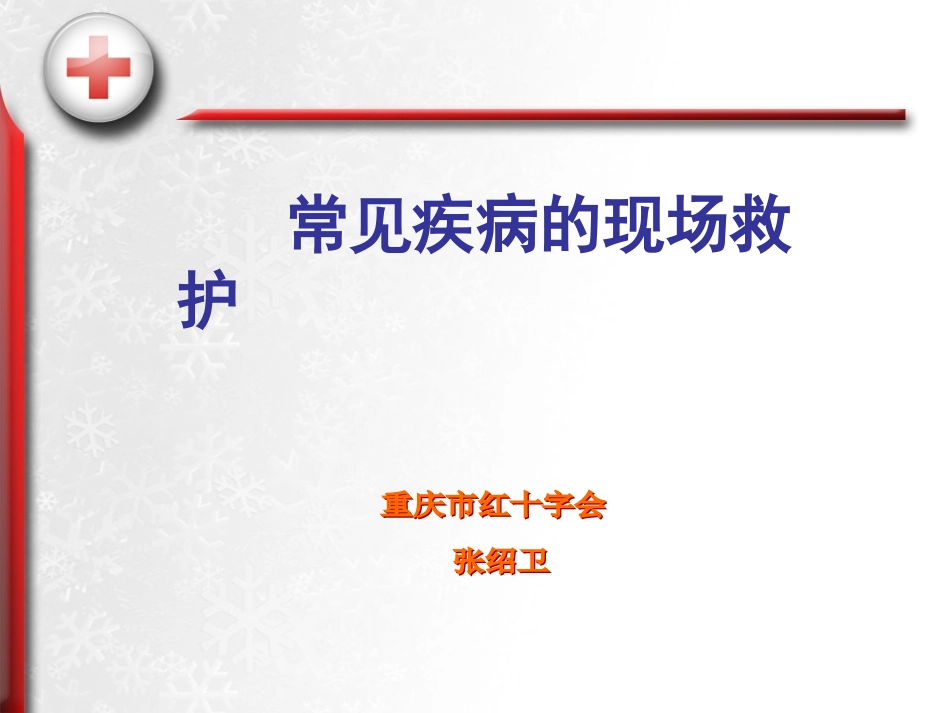 常见疾病的现场救护

重庆市红十字会
张绍卫